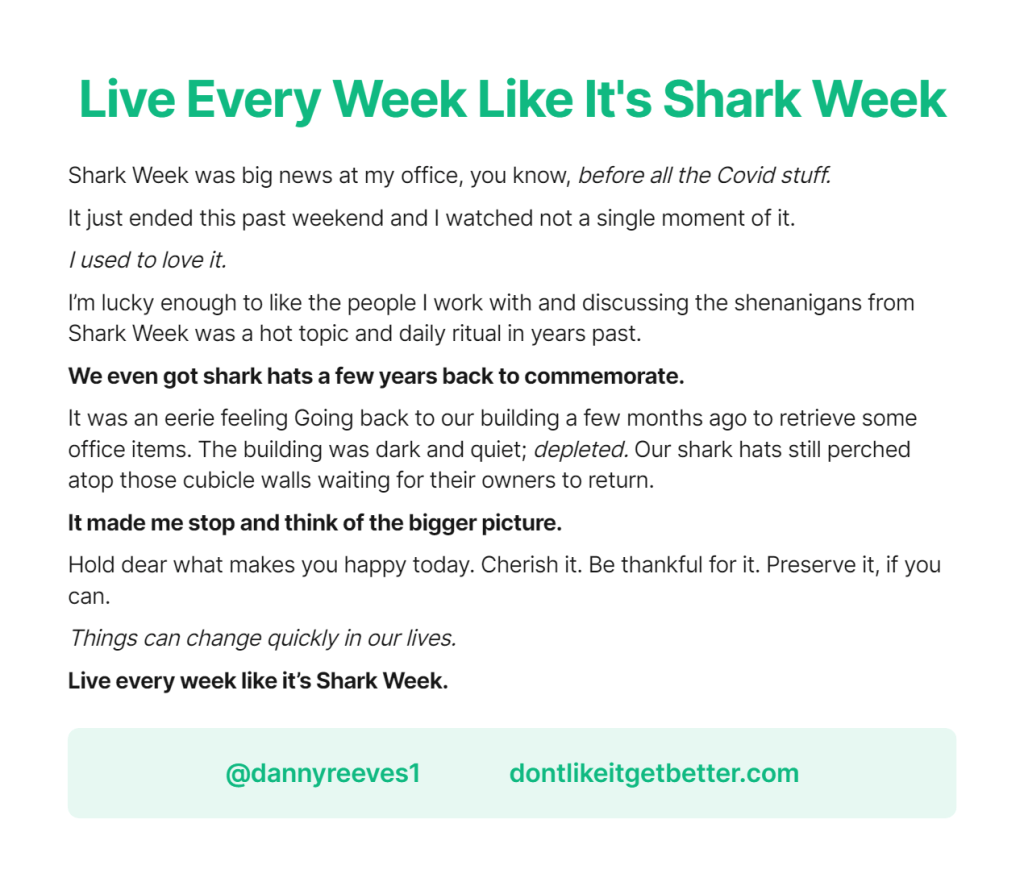 Live Every Week Like It's Shark Week

Shark Week was big news at my office, you know, before all the Covid stuff.

It just ended this past weekend and I watched not a single moment of it.

I used to love it.

I'm lucky enough to like the people I work with and discussing the shenanigans from Shark Week was a hot topic and daily ritual in years past.

We even got shark hats a few years back to commemorate.

It was an eerie feeling Going back to our building a few months ago to retrieve some office items. The building was dark and quiet; depleted. Our shark hats still perched atop those cubicle walls waiting for their owners to return.

It made me stop and think of the bigger picture.

Hold dear what makes you happy today. Cherish it. Be thankful for it. Preserve it, if you can.

Things can change quickly in our lives.

Live every week like it's Shark Week.

@dannyreeves1 dontlikeitgetbetter.com